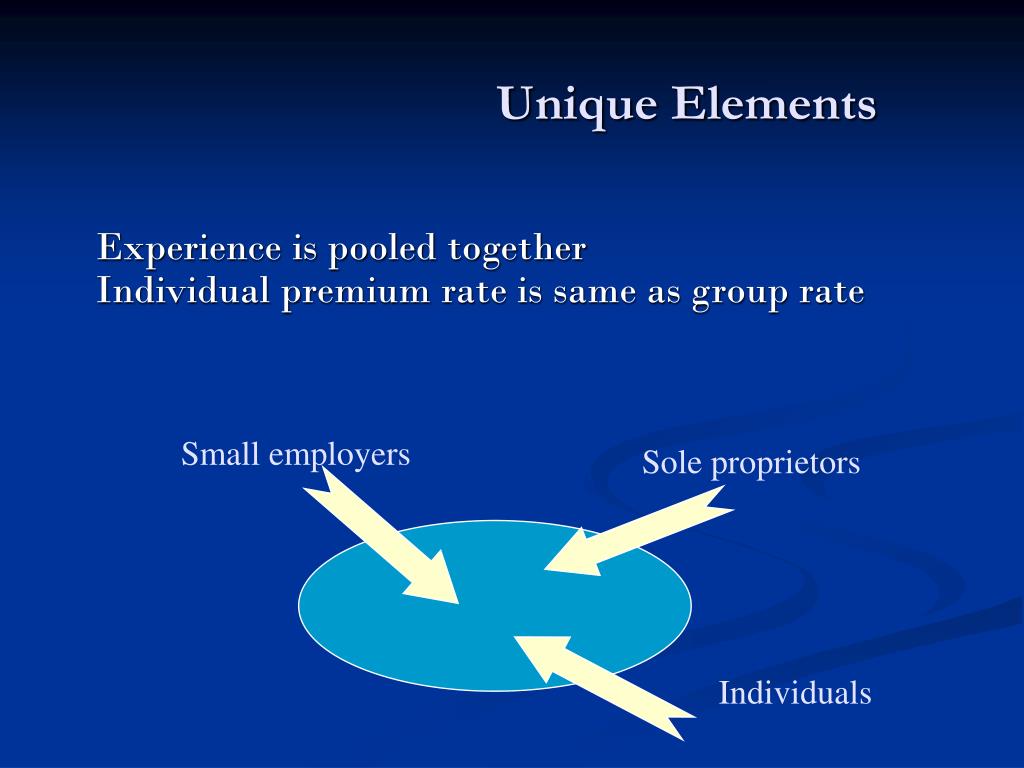 Unique Elements

Experience is pooled together
Individual premium rate is same as group rate

Small employers

Sole proprietors

Individuals